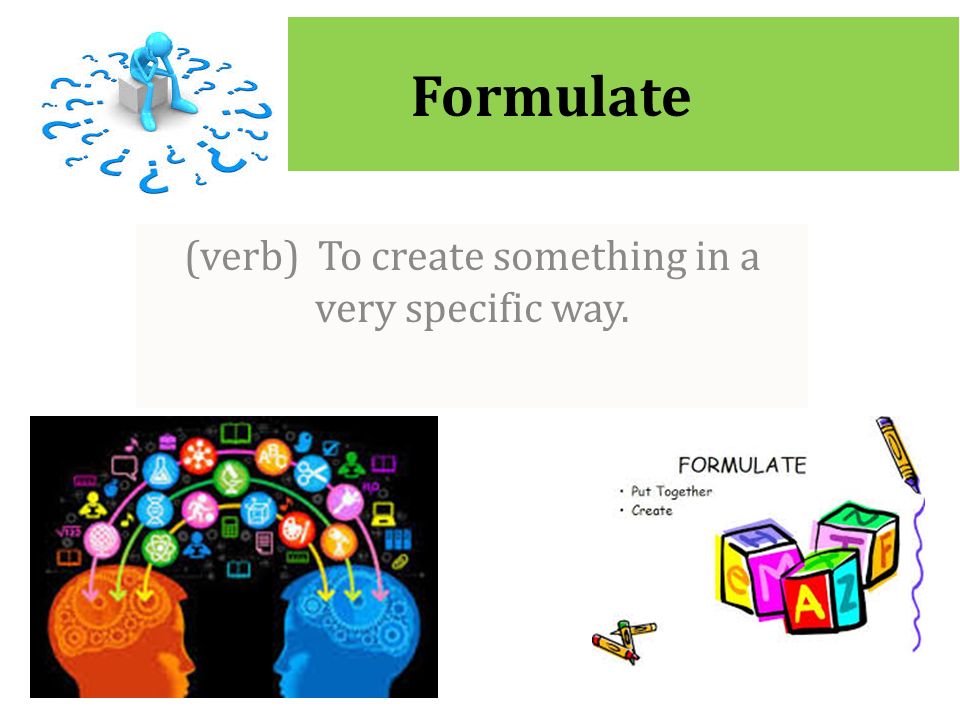 Formulate

(verb) To create something in a very specific way.

FORMULATE
• Put Together
• Create